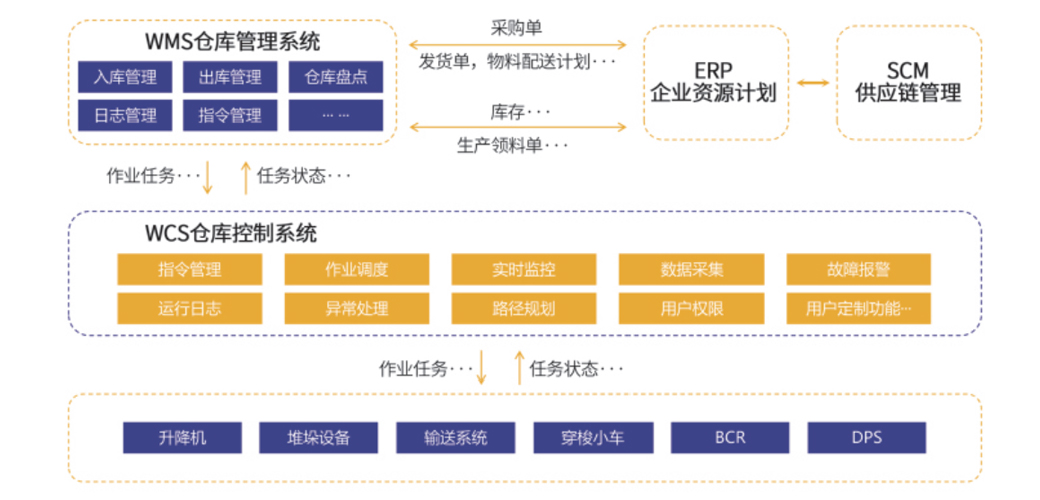 WMS仓库管理系统

入库管理 出库管理 仓库盘点

日志管理 指令管理 ··· ···

采购单

发货单，物料配送计划···

库存···

生产领料单···

ERP
企业资源计划

SCM
供应链管理

作业任务···

任务状态···

WCS仓库控制系统

指令管理 作业调度 实时监控 数据采集 故障报警

运行日志 异常处理 路径规划 用户权限 用户定制功能···

作业任务···

任务状态···

升降机 堆垛设备 输送系统 穿梭小车 BCR DPS